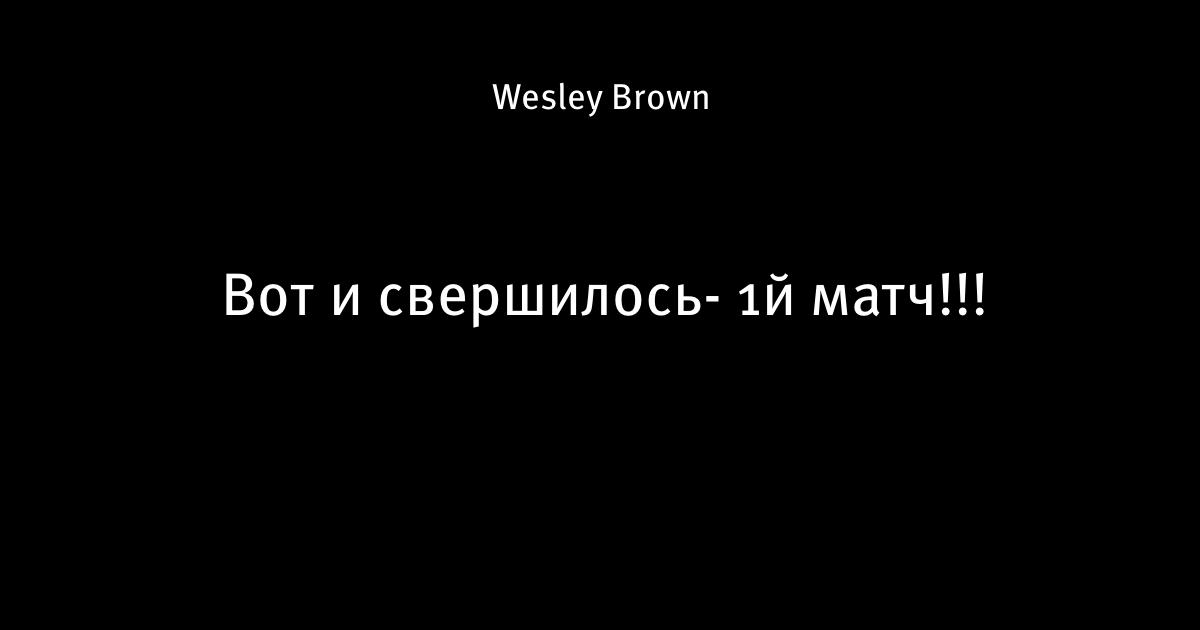 Wesley Brown

Вот и свершилось- 1й матч!!!